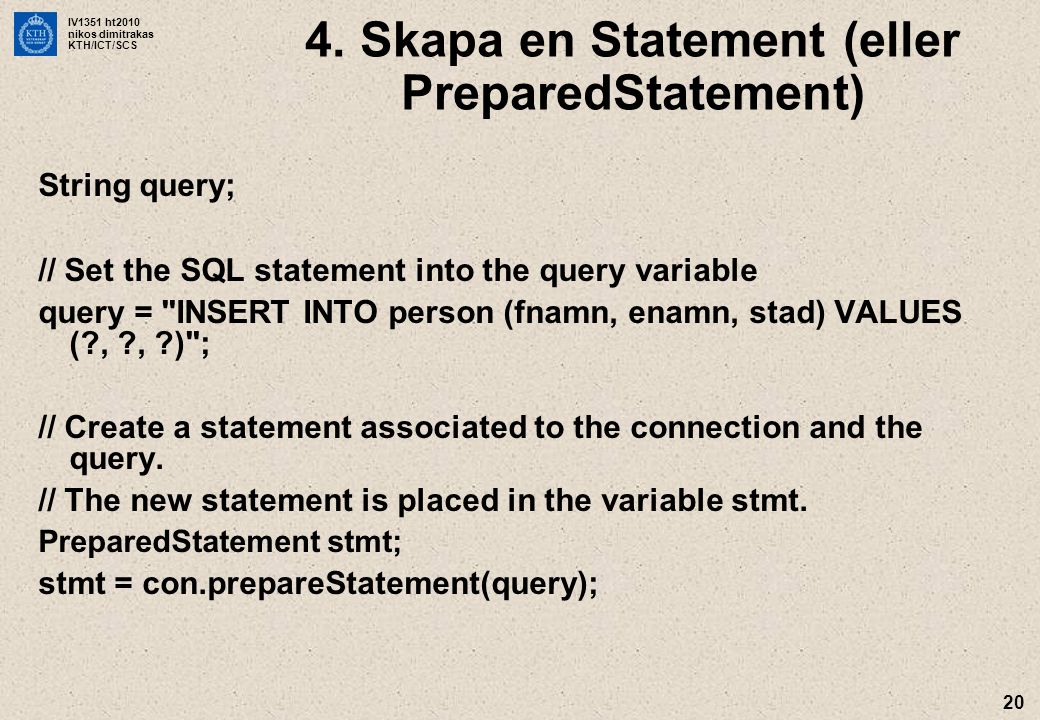 KTH

IV1351 ht2010
nikos dimitrakas
KTH/ICT/SCS

4. Skapa en Statement (eller PreparedStatement)

String query;

// Set the SQL statement into the query variable
query = "INSERT INTO person (fnamn, enamn, stad) VALUES (?, ?, ?)";

// Create a statement associated to the connection and the query.
// The new statement is placed in the variable stmt.
PreparedStatement stmt;
stmt = con.prepareStatement(query);

20